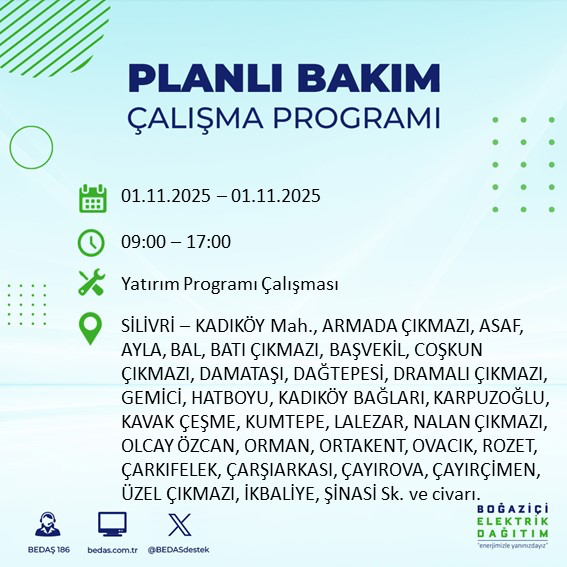 PLANLI BAKIM
ÇALIŞMA PROGRAMI

01.11.2025 – 01.11.2025

09:00 – 17:00

Yatırım Programı Çalışması

SİLİVRİ – KADIKÖY Mah., ARMADA ÇIKMAZI, ASAF, AYLA, BAL, BATI ÇIKMAZI, BAŞVEKİL, COŞKUN ÇIKMAZI, DAMATAŞI, DAĞTEPESİ, DRAMALI ÇIKMAZI, GEMİCİ, HATBOYU, KADIKÖY BAĞLARI, KARPUZOĞLU, KAVAK ÇEŞME, KUMTEPE, LALEZAR, NALAN ÇIKMAZI, OLCAY ÖZCAN, ORMAN, ORTAKENT, OVACIK, ROZET, ÇARKIFELEK, ÇARŞIARKASI, ÇAYIROVA, ÇAYIRÇİMEN, ÜZEL ÇIKMAZI, İKBALİYE, ŞİNASİ Sk. ve civarı.

BEDAŞ 186
bedas.com.tr
@BEDASdestek

BOĞAZİÇİ
ELEKTRİK
DAĞITIM
"enerjimizle yanınızdayız"